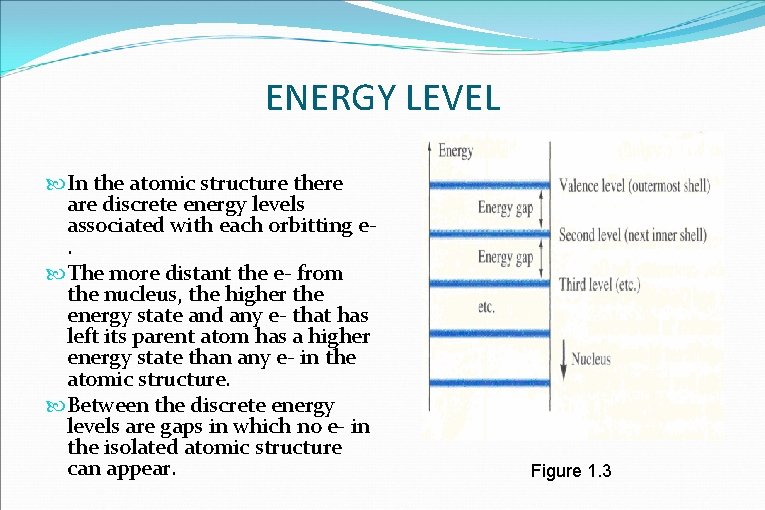 ENERGY LEVEL

In the atomic structure there are discrete energy levels associated with each orbitting e- .

The more distant the e- from the nucleus, the higher the energy state and any e- that has left its parent atom has a higher energy state than any e- in the atomic structure.

Between the discrete energy levels are gaps in which no e- in the isolated atomic structure can appear.

Energy

Valence level (outermost shell)

Energy gap

Second level (next inner shell)

Energy gap

Third level (etc.)

etc.

Nucleus

Figure 1.3